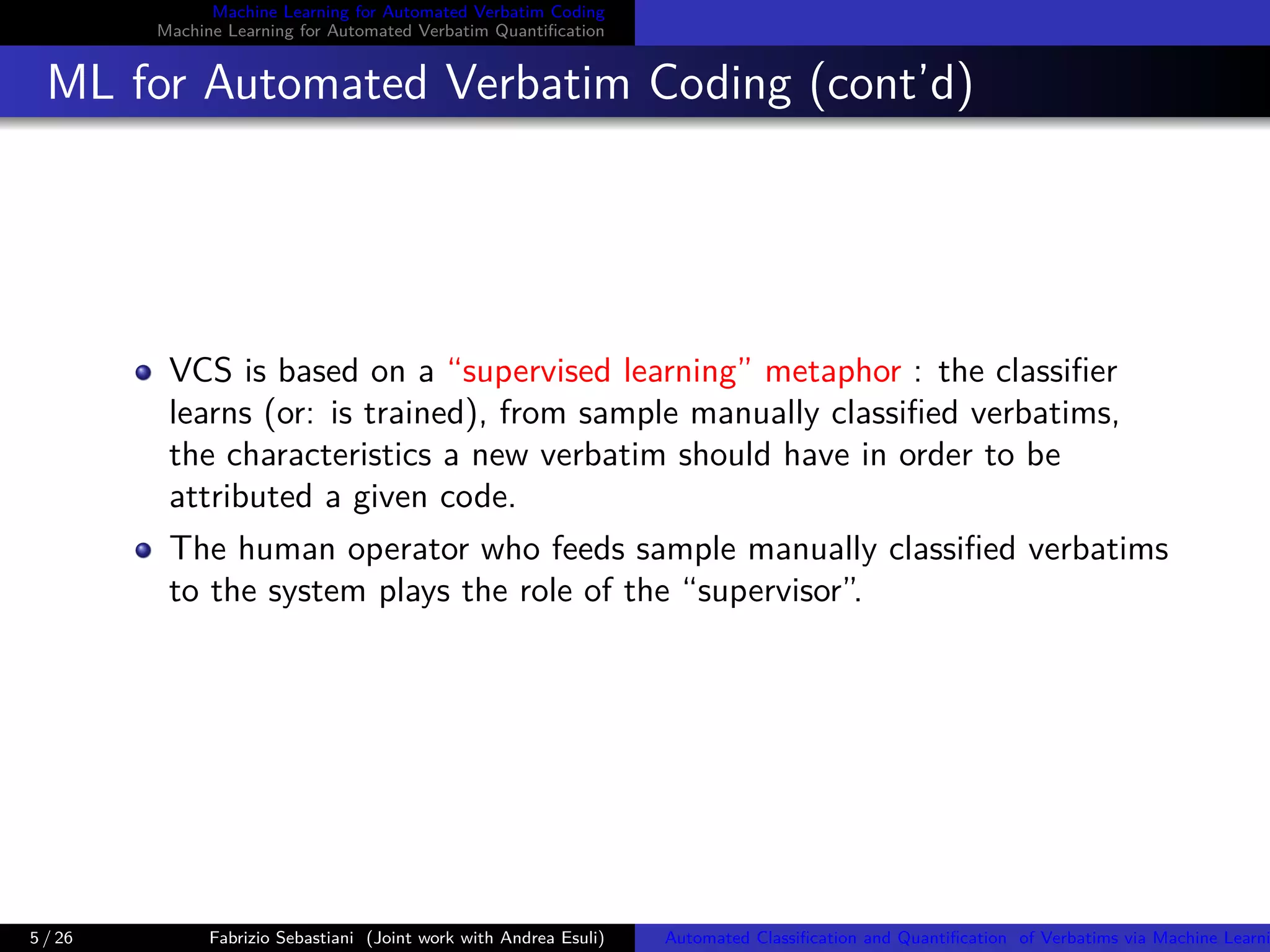 Machine Learning for Automated Verbatim Coding
Machine Learning for Automated Verbatim Quantification

ML for Automated Verbatim Coding (cont'd)

VCS is based on a "supervised learning" metaphor : the classifier learns (or: is trained), from sample manually classified verbatims, the characteristics a new verbatim should have in order to be attributed a given code.

The human operator who feeds sample manually classified verbatims to the system plays the role of the "supervisor".

5 / 26    Fabrizio Sebastiani (Joint work with Andrea Esuli)    Automated Classification and Quantification of Verbatims via Machine Learni